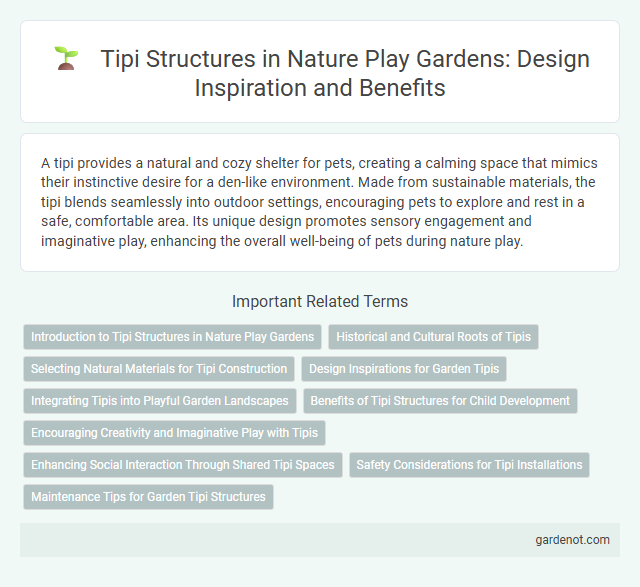 Tipi Structures in Nature Play Gardens: Design Inspiration and Benefits

A tipi provides a natural and cozy shelter for pets, creating a calming space that mimics their instinctive desire for a den-like environment. Made from sustainable materials, the tipi blends seamlessly into outdoor settings, encouraging pets to explore and rest in a safe, comfortable area. Its unique design promotes sensory engagement and imaginative play, enhancing the overall well-being of pets during nature play.

Important Related Terms

Introduction to Tipi Structures in Nature Play Gardens

Historical and Cultural Roots of Tipis

Selecting Natural Materials for Tipi Construction

Design Inspirations for Garden Tipis

Integrating Tipis into Playful Garden Landscapes

Benefits of Tipi Structures for Child Development

Encouraging Creativity and Imaginative Play with Tipis

Enhancing Social Interaction Through Shared Tipi Spaces

Safety Considerations for Tipi Installations

Maintenance Tips for Garden Tipi Structures

gardenot.com